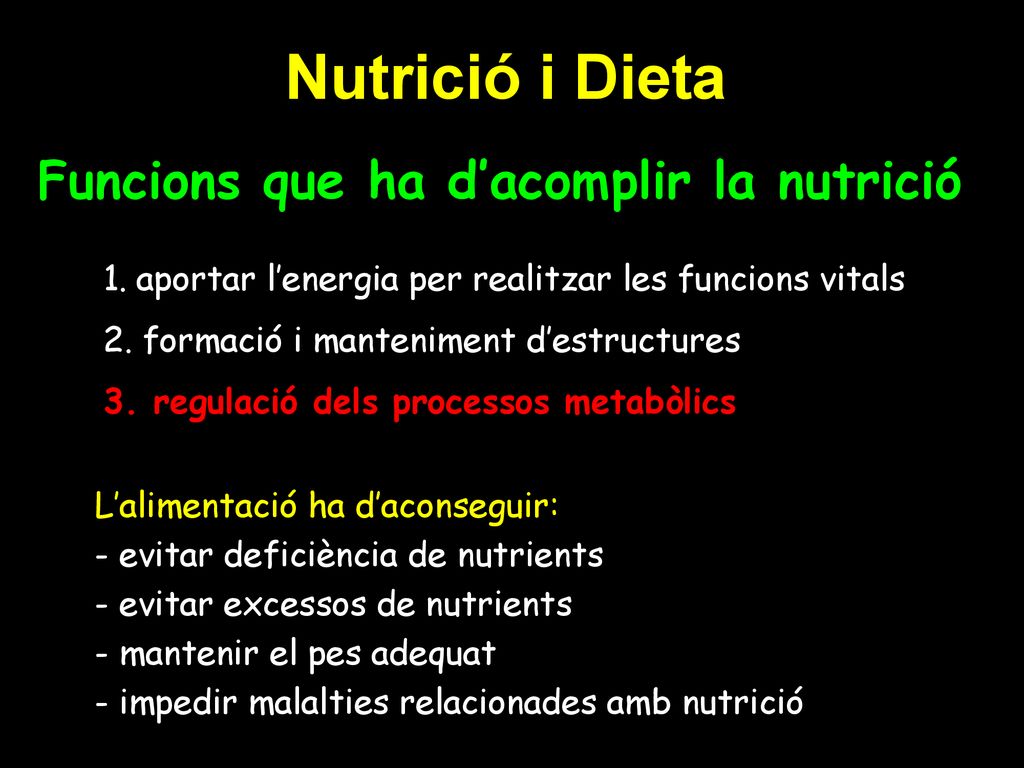 Nutrició i Dieta

Funcions que ha d’acomplir la nutrició

1. aportar l’energia per realitzar les funcions vitals

2. formació i manteniment d’estructures

3. regulació dels processos metabòlics

L’alimentació ha d’aconseguir:
- evitar deficiència de nutrients
- evitar excessos de nutrients
- mantenir el pes adequat
- impedir malalties relacionades amb nutrició